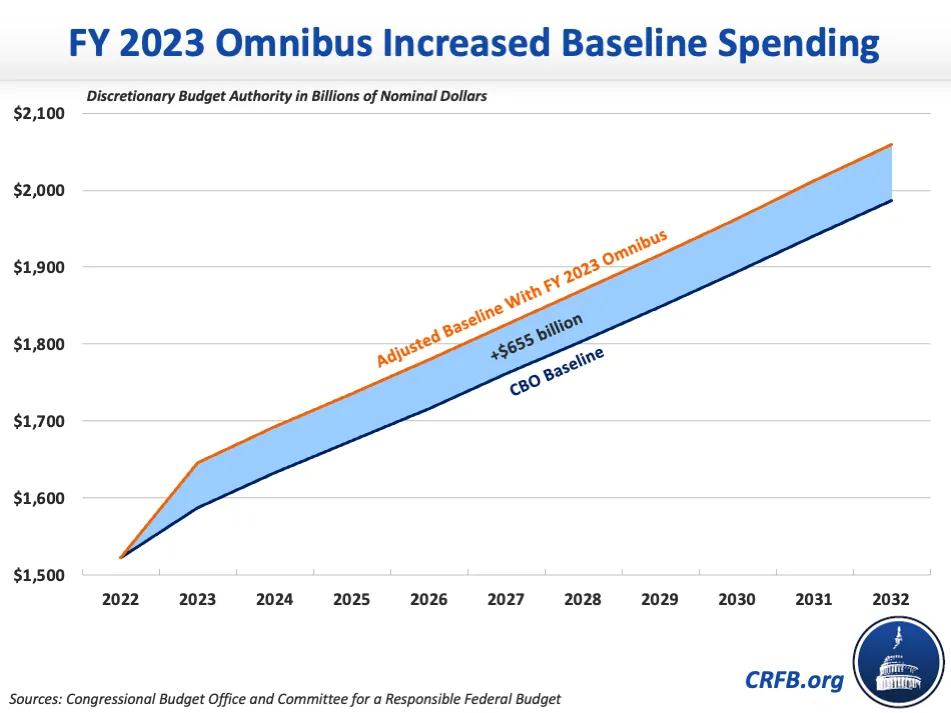 FY 2023 Omnibus Increased Baseline Spending

Discretionary Budget Authority in Billions of Nominal Dollars

$2,100
$2,000
$1,900
$1,800
$1,700
$1,600
$1,500

Adjusted Baseline With FY 2023 Omnibus
+$655 billion
CBO Baseline

2022 2023 2024 2025 2026 2027 2028 2029 2030 2031 2032

CRFB.org

Sources: Congressional Budget Office and Committee for a Responsible Federal Budget